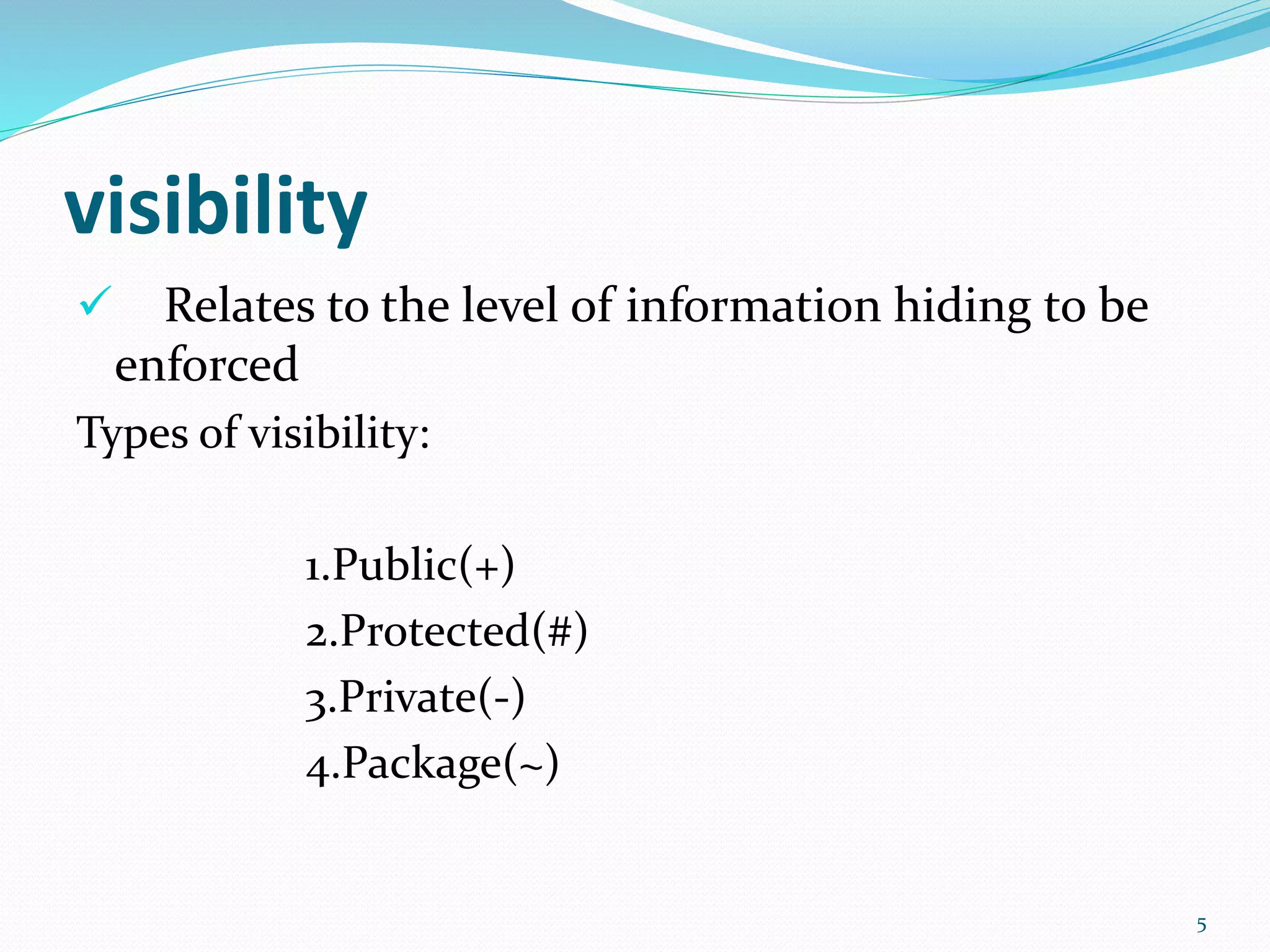 visibility

✓ Relates to the level of information hiding to be enforced

Types of visibility:

1.Public(+)
2.Protected(#)
3.Private(-)
4.Package(~)

5